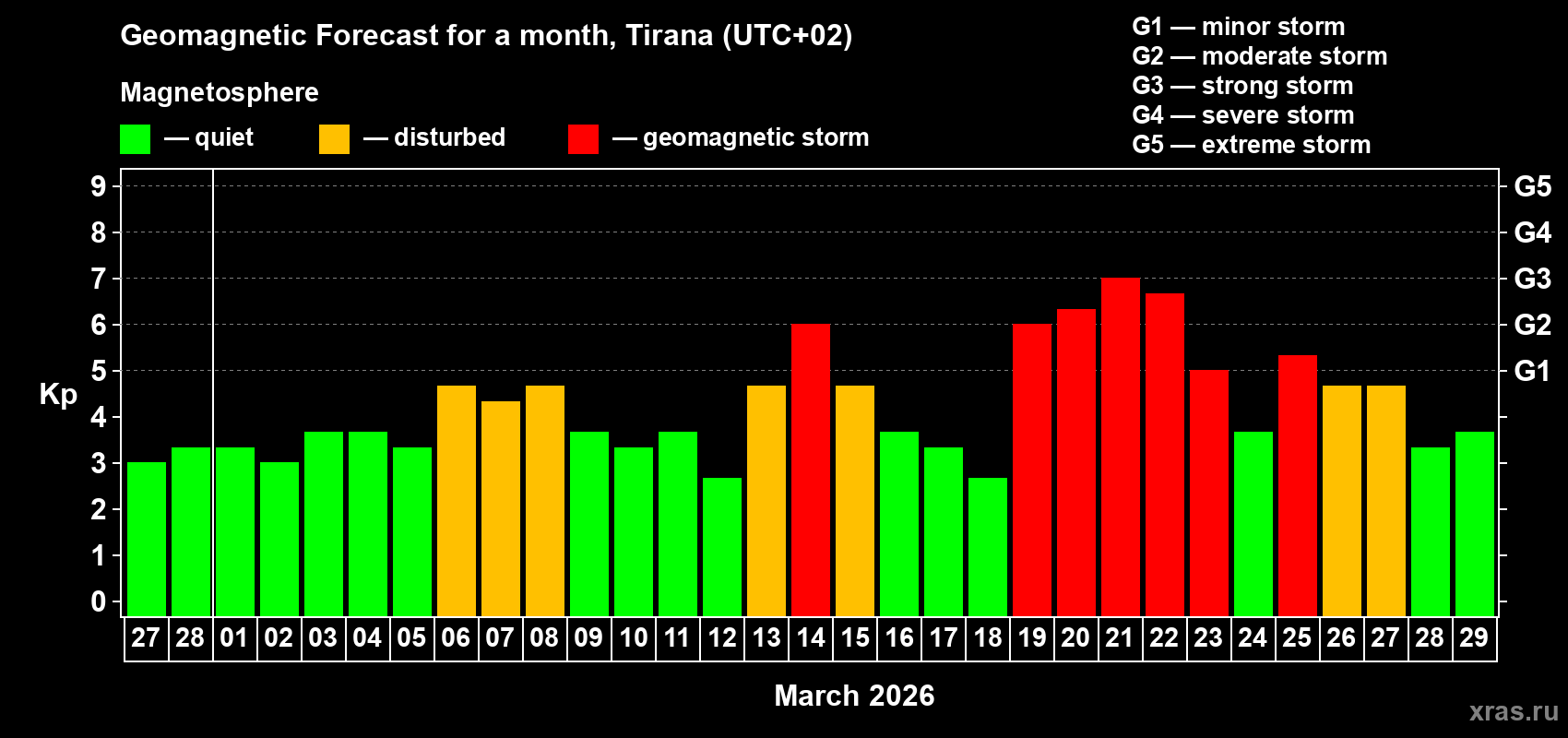 Geomagnetic Forecast for a month, Tirana (UTC+02)

Magnetosphere

— quiet — disturbed — geomagnetic storm

G1 — minor storm
G2 — moderate storm
G3 — strong storm
G4 — severe storm
G5 — extreme storm

Kp

9
8
7
6
5
4
3
2
1
0

G5
G4
G3
G2
G1

27 28 01 02 03 04 05 06 07 08 09 10 11 12 13 14 15 16 17 18 19 20 21 22 23 24 25 26 27 28 29

March 2026

xras.ru